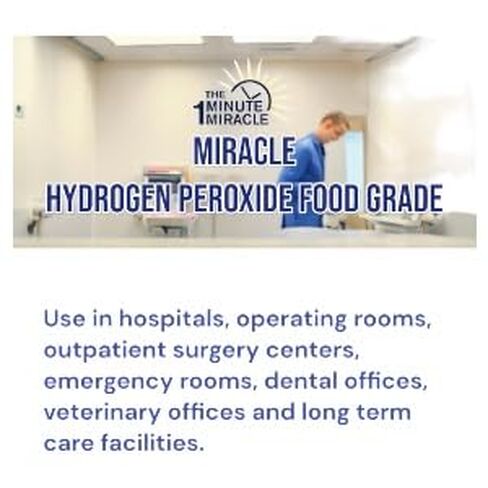 THE 1 MINUTE MIRACLE

MIRACLE
HYDROGEN PEROXIDE FOOD GRADE

Use in hospitals, operating rooms, outpatient surgery centers, emergency rooms, dental offices, veterinary offices and long term care facilities.